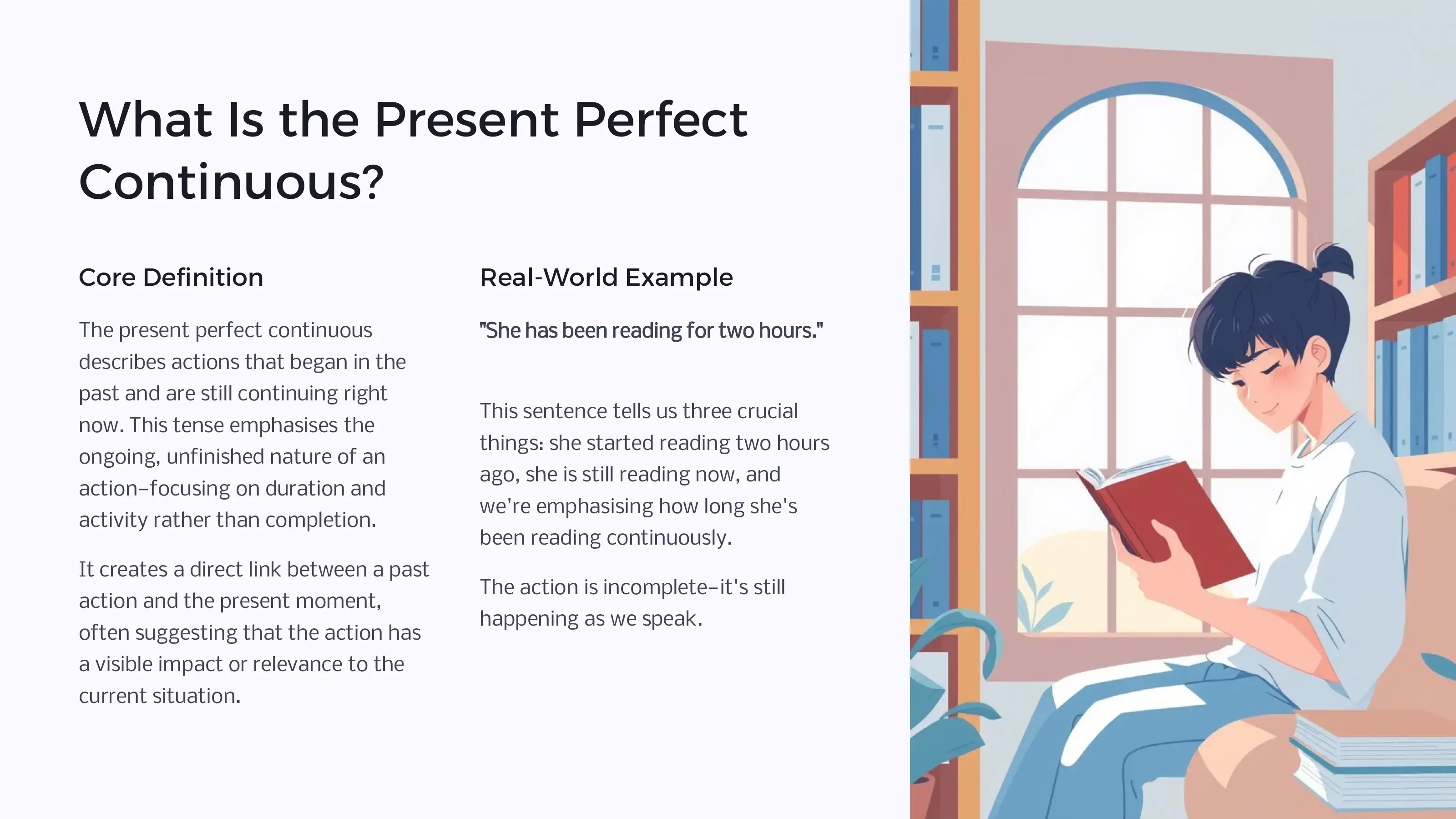 What Is the Present Perfect Continuous?

Core Definition

The present perfect continuous describes actions that began in the past and are still continuing right now. This tense emphasises the ongoing, unfinished nature of an action–focusing on duration and activity rather than completion.

It creates a direct link between a past action and the present moment, often suggesting that the action has a visible impact or relevance to the current situation.

Real-World Example

"She has been reading for two hours."

This sentence tells us three crucial things: she started reading two hours ago, she is still reading now, and we're emphasising how long she's been reading continuously.

The action is incomplete–it's still happening as we speak.